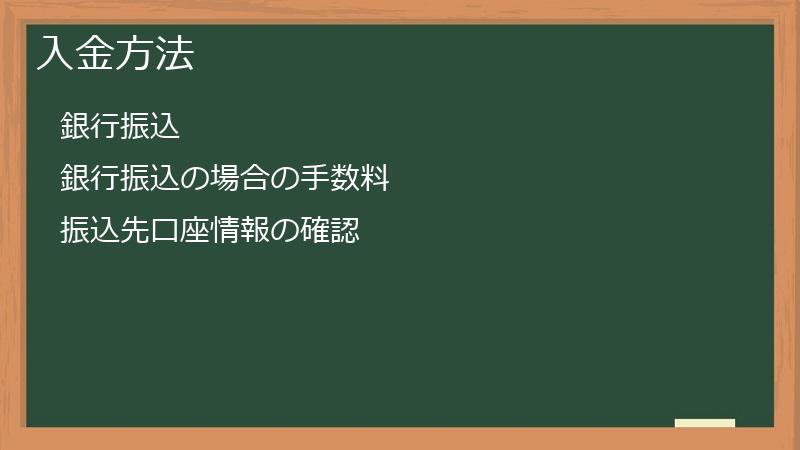 入金方法

銀行振込

銀行振込の場合の手数料

振込先口座情報の確認